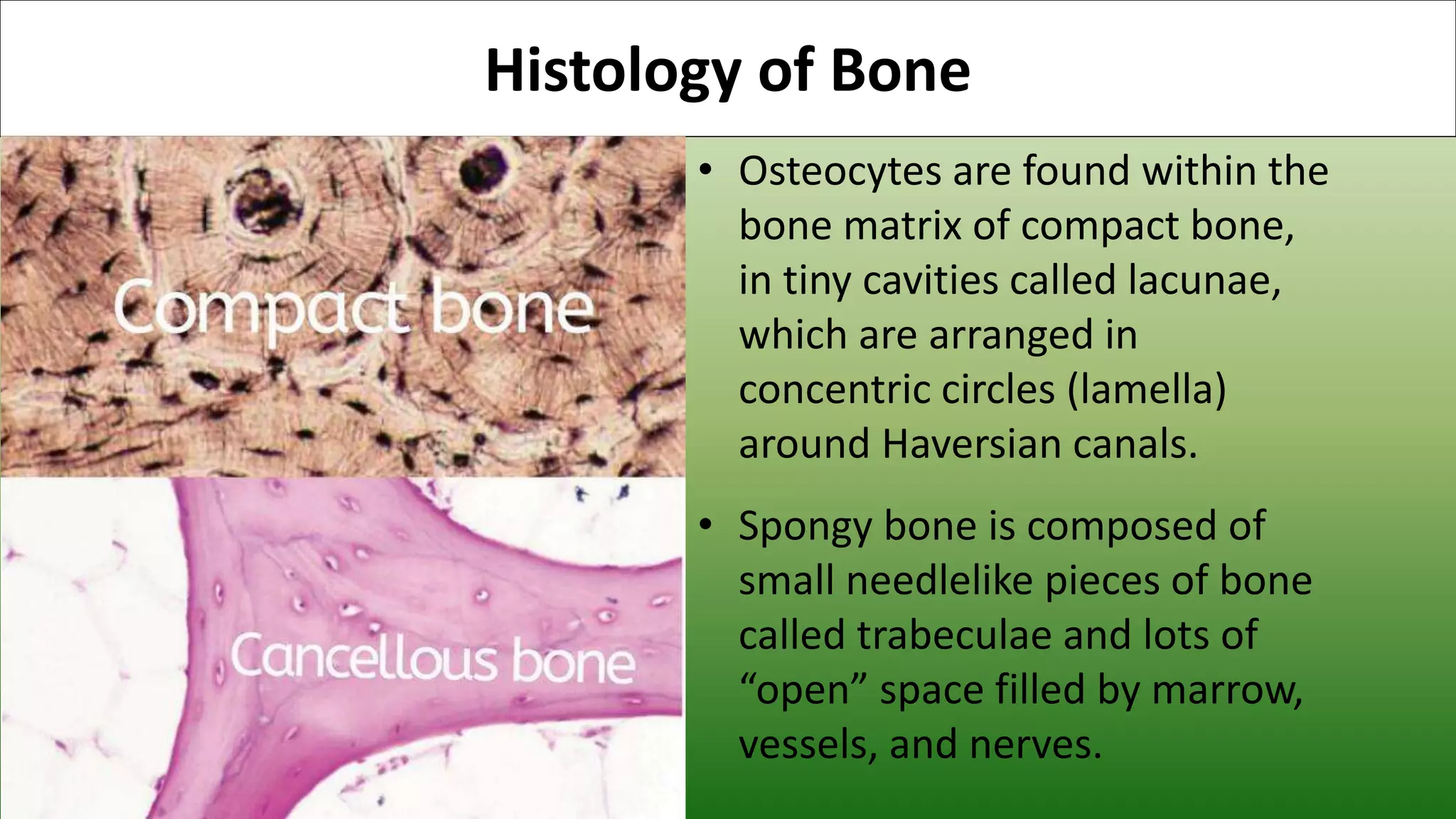 Histology of Bone

Compact bone

Cancellous bone

• Osteocytes are found within the bone matrix of compact bone, in tiny cavities called lacunae, which are arranged in concentric circles (lamella) around Haversian canals.

• Spongy bone is composed of small needlelike pieces of bone called trabeculae and lots of “open” space filled by marrow, vessels, and nerves.